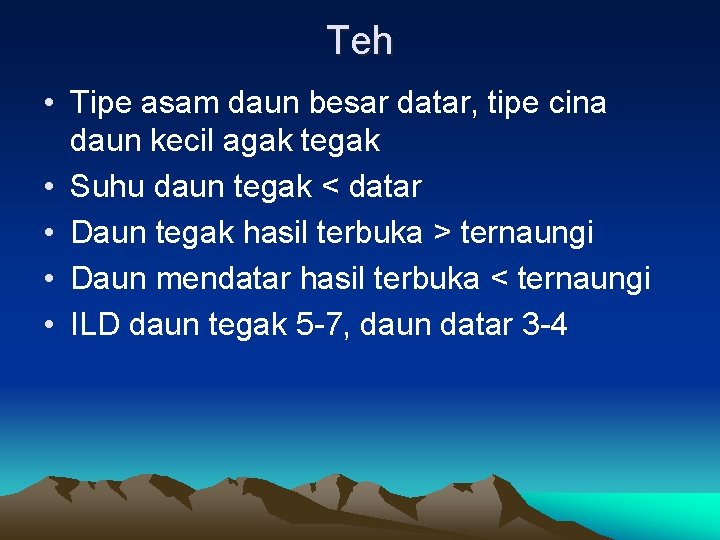 Teh

• Tipe asam daun besar datar, tipe cina daun kecil agak tegak
• Suhu daun tegak < datar
• Daun tegak hasil terbuka > ternaungi
• Daun mendatar hasil terbuka < ternaungi
• ILD daun tegak 5-7, daun datar 3-4